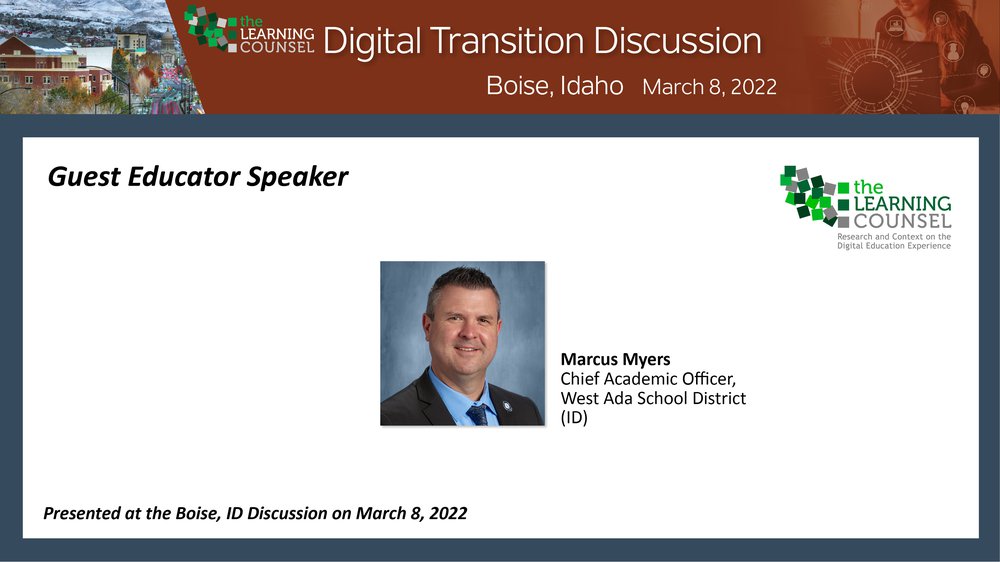 the LEARNING COUNSEL Digital Transition Discussion

Boise, Idaho March 8, 2022

Guest Educator Speaker

the LEARNING COUNSEL
Research and Context on the Digital Education Experience

Marcus Myers
Chief Academic Officer, West Ada School District (ID)

Presented at the Boise, ID Discussion on March 8, 2022